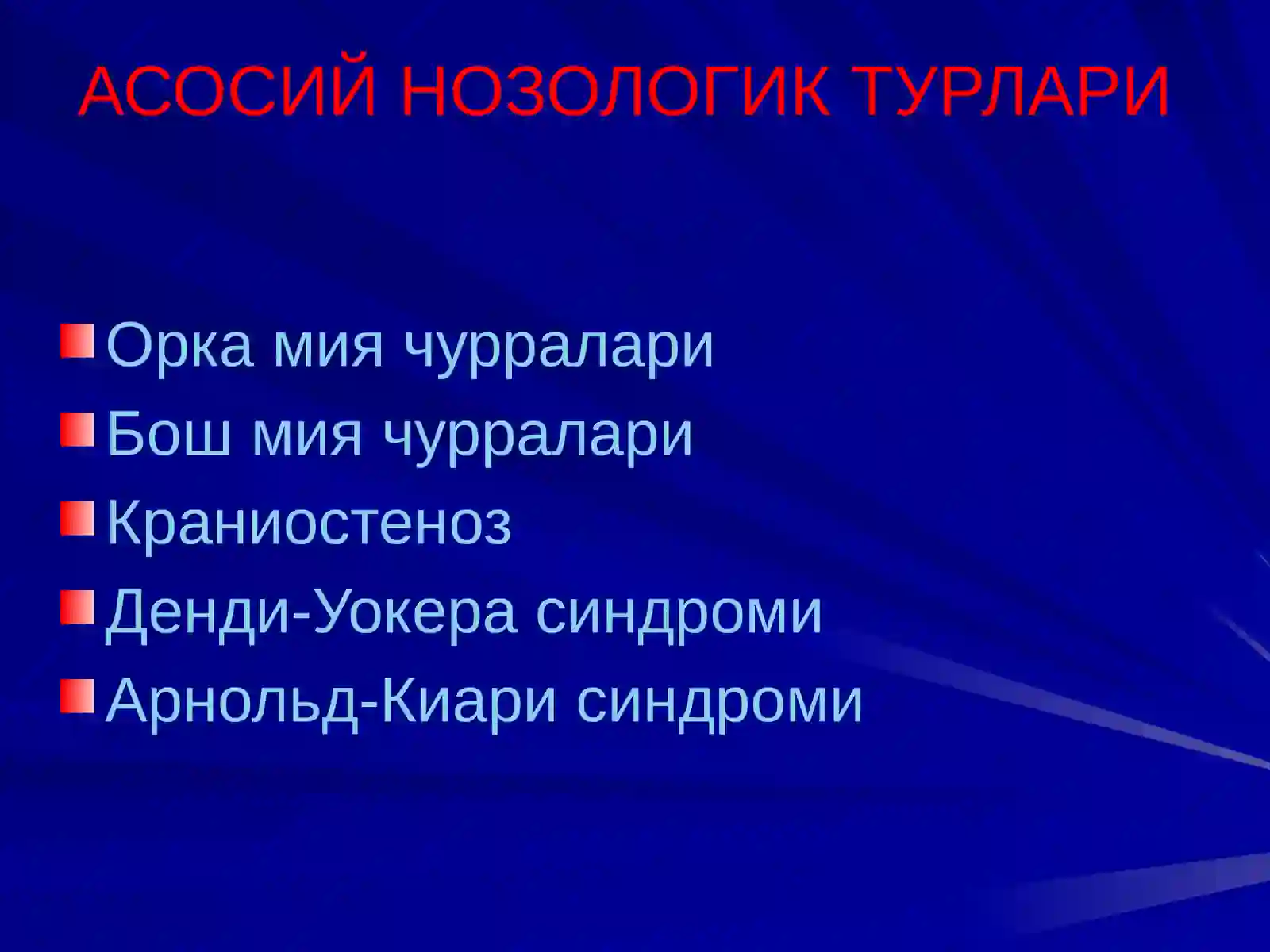 АСОСИЙ НОЗОЛОГИК ТУРЛАРИ

Орка мия чурралари
Бош мия чурралари
Краниостеноз
Денди-Уокера синдроми
Арнольд-Киари синдроми